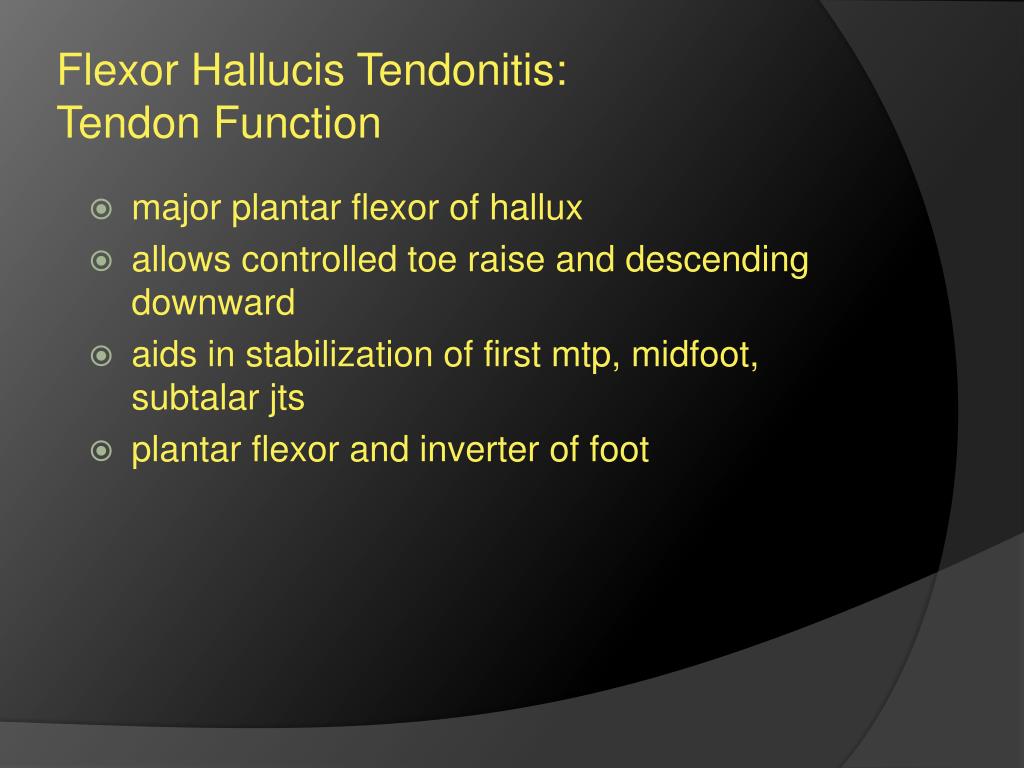 Flexor Hallucis Tendonitis:
Tendon Function

major plantar flexor of hallux
allows controlled toe raise and descending downward
aids in stabilization of first mtp, midfoot, subtalar jts
plantar flexor and inverter of foot